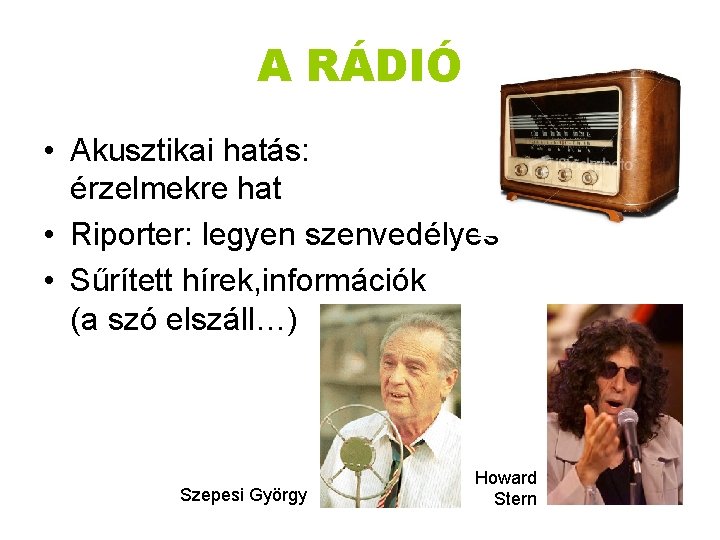 A RÁDIÓ

• Akusztikai hatás: érzelmekre hat
• Riporter: legyen szenvedélyes
• Sűrített hírek,információk (a szó elszáll…)

Szepesi György

Howard Stern